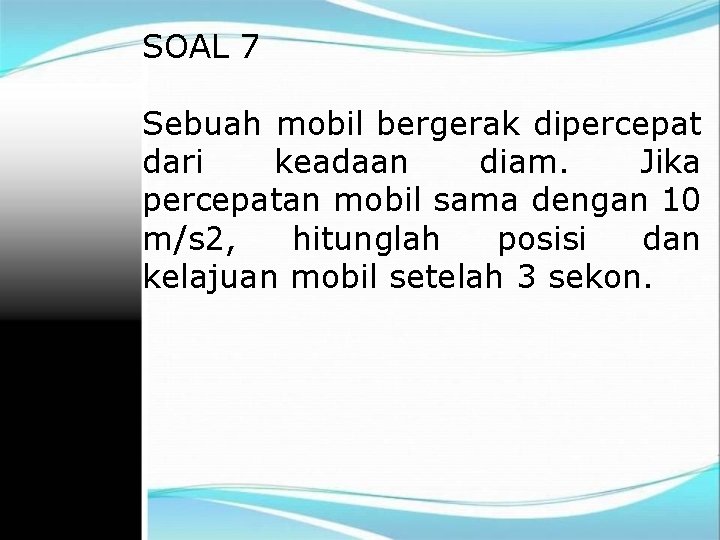 SOAL 7

Sebuah mobil bergerak dipercepat dari keadaan diam. Jika percepatan mobil sama dengan 10 m/s2, hitunglah posisi dan kelajuan mobil setelah 3 sekon.